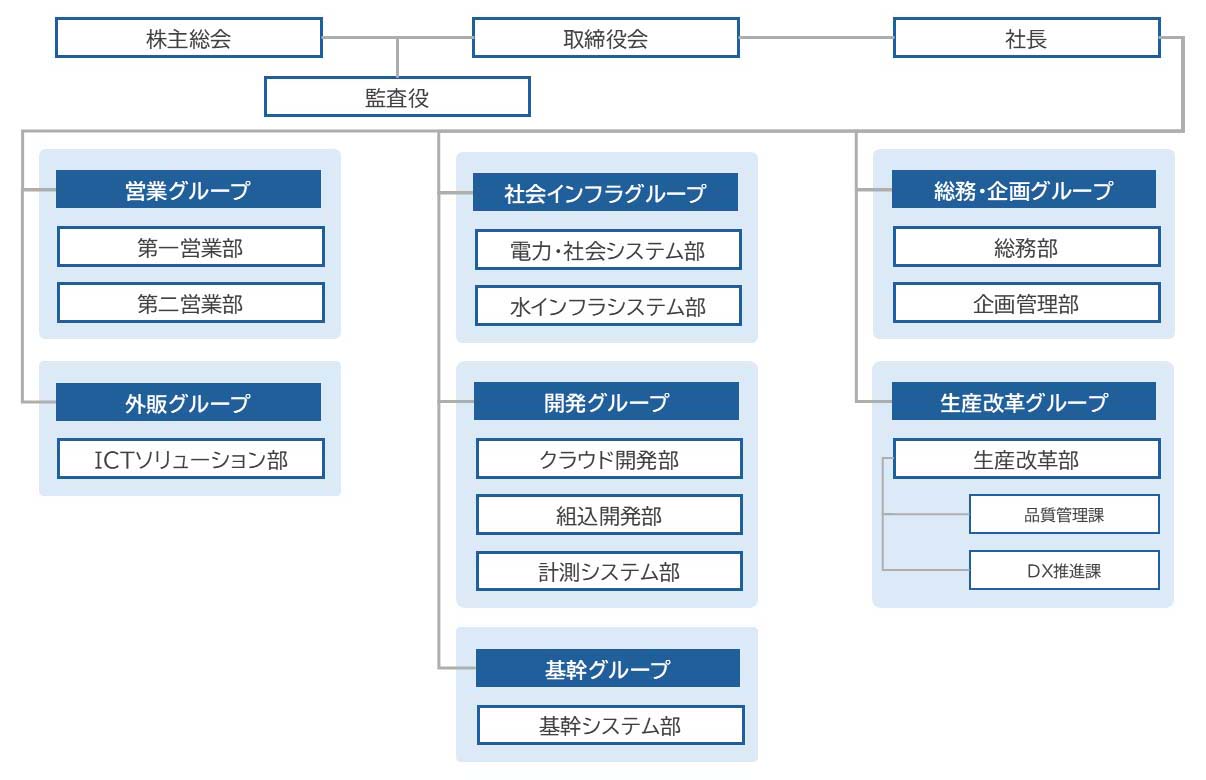 株主総会

取締役会

社長

監査役

営業グループ

第一営業部

第二営業部

外販グループ

ICTソリューション部

社会インフラグループ

電力・社会システム部

水インフラシステム部

開発グループ

クラウド開発部

組込開発部

計測システム部

基幹グループ

基幹システム部

総務・企画グループ

総務部

企画管理部

生産改革グループ

生産改革部

品質管理課

DX推進課